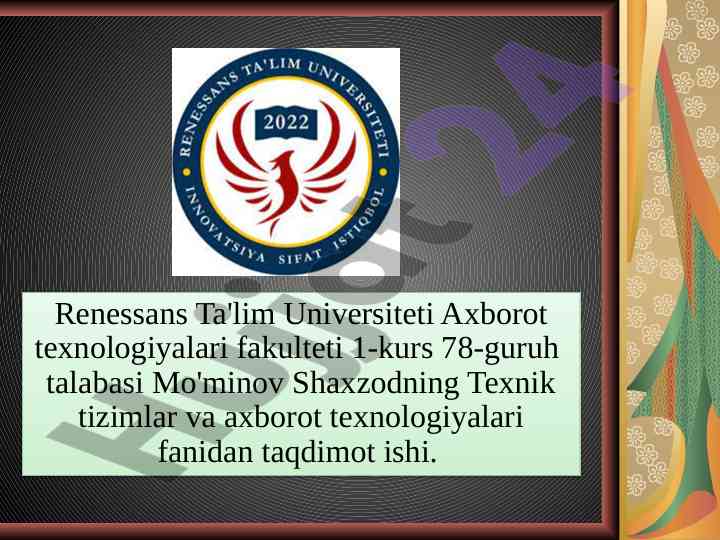 RENESSANS TA'LIM UNIVERSITETI
2022
INNOVATSIYA SIFAT ISTIQBOL

Hujjat24

Renessans Ta'lim Universiteti Axborot texnologiyalari fakulteti 1-kurs 78-guruh talabasi Mo'minov Shaxzodning Texnik tizimlar va axborot texnologiyalari fanidan taqdimot ishi.